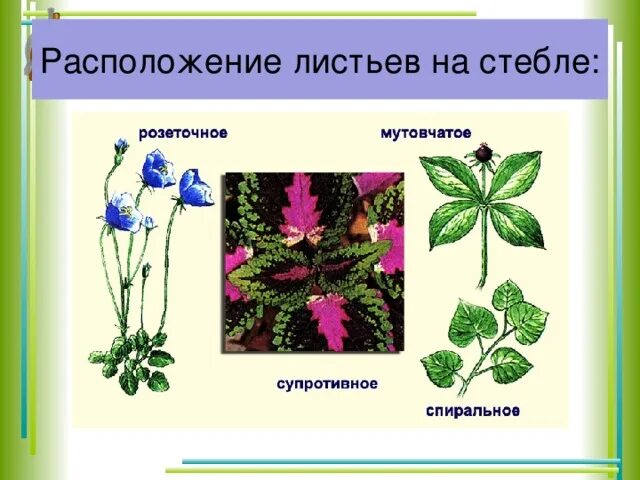 Расположение листьев на стебле:

розеточное

мутовчатое

супротивное

спиральное